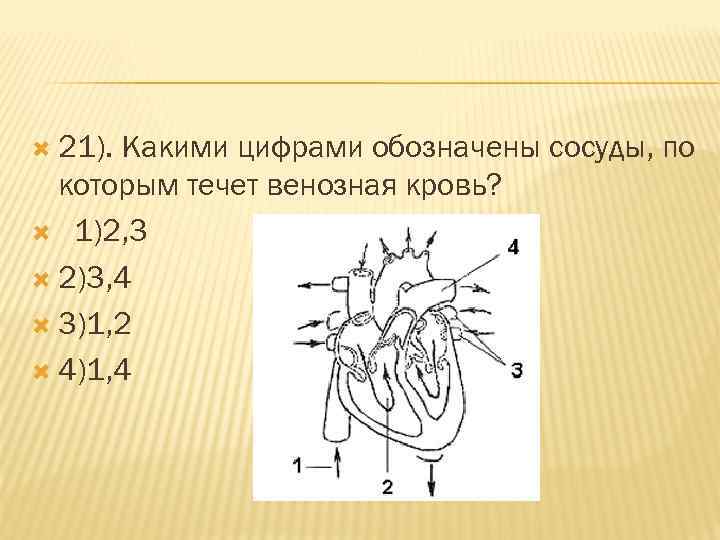 21). Какими цифрами обозначены сосуды, по которым течет венозная кровь?

1)2,3

2)3,4

3)1,2

4)1,4

4

3

1

2